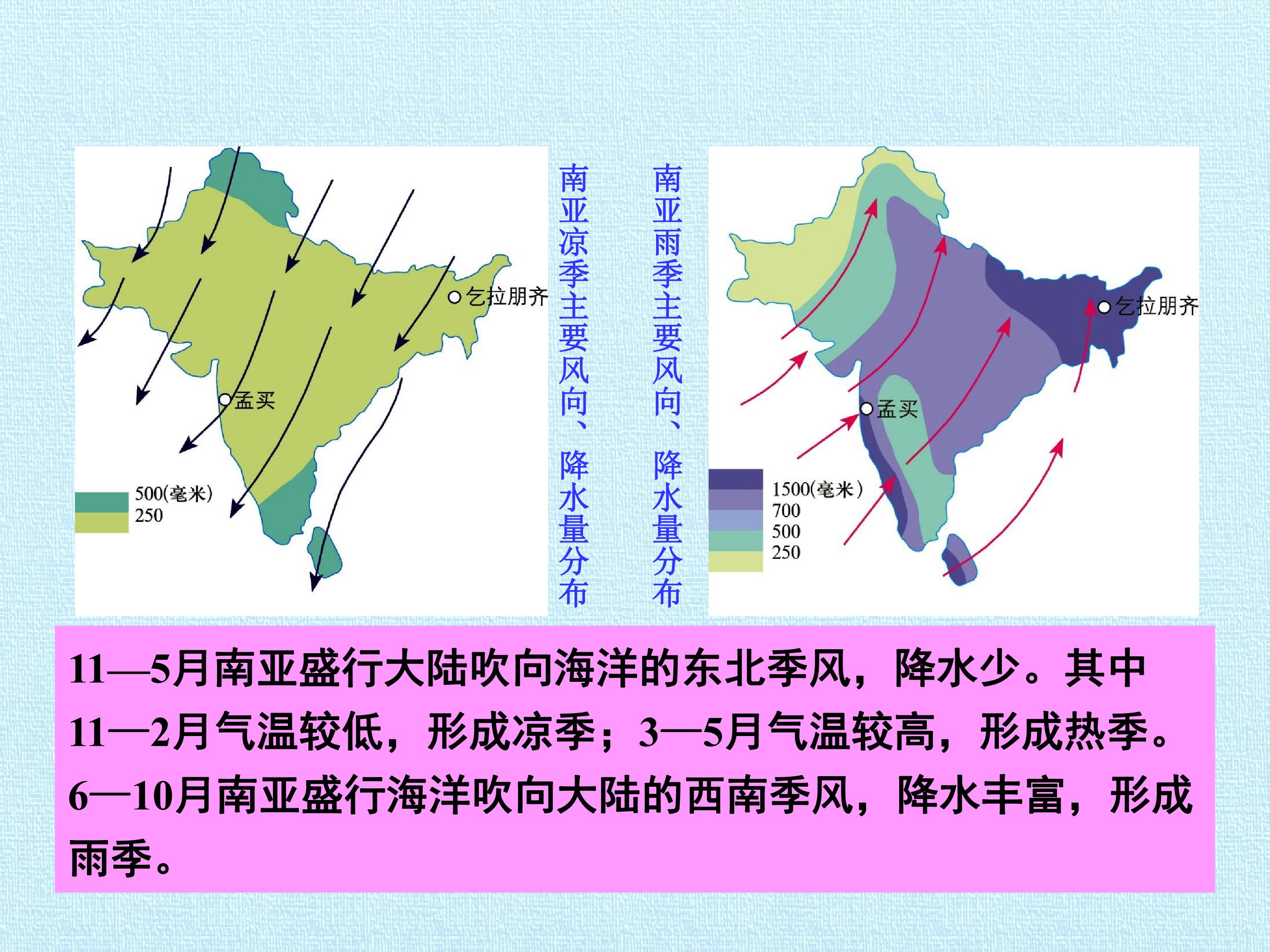 乞拉朋齐
孟买
500(毫米)
250

南亚凉季主要风向、降水量分布

南亚雨季主要风向、降水量分布

乞拉朋齐
孟买
1500(毫米)
700
500
250

11—5月南亚盛行大陆吹向海洋的东北季风，降水少。其中11—2月气温较低，形成凉季；3—5月气温较高，形成热季。6—10月南亚盛行海洋吹向大陆的西南季风，降水丰富，形成雨季。